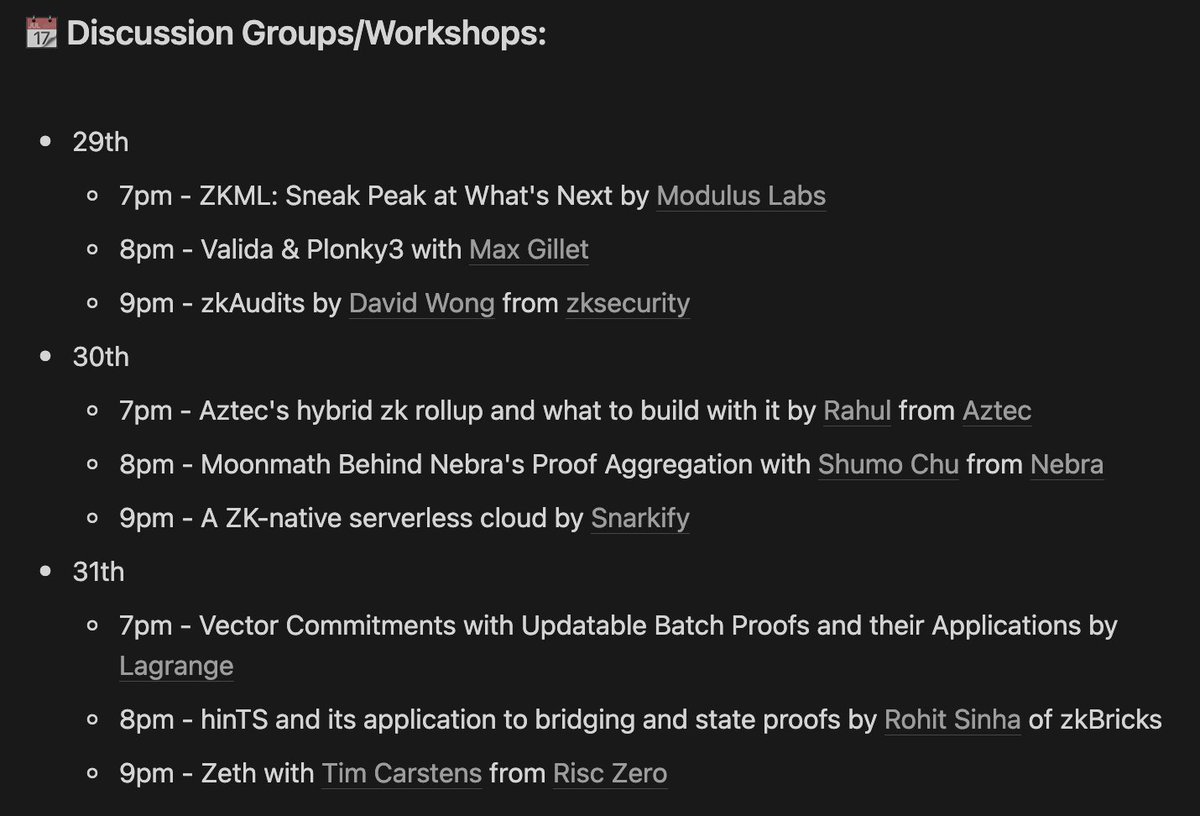 📅 Discussion Groups/Workshops:

- 29th
  - 7pm - ZKML: Sneak Peak at What's Next by Modulus Labs
  - 8pm - Valida & Plonky3 with Max Gillet
  - 9pm - zkAudits by David Wong from zksecurity
- 30th
  - 7pm - Aztec's hybrid zk rollup and what to build with it by Rahul from Aztec
  - 8pm - Moonmath Behind Nebra's Proof Aggregation with Shumo Chu from Nebra
  - 9pm - A ZK-native serverless cloud by Snarkify
- 31th
  - 7pm - Vector Commitments with Updatable Batch Proofs and their Applications by Lagrange
  - 8pm - hinTS and its application to bridging and state proofs by Rohit Sinha of zkBricks
  - 9pm - Zeth with Tim Carstens from Risc Zero